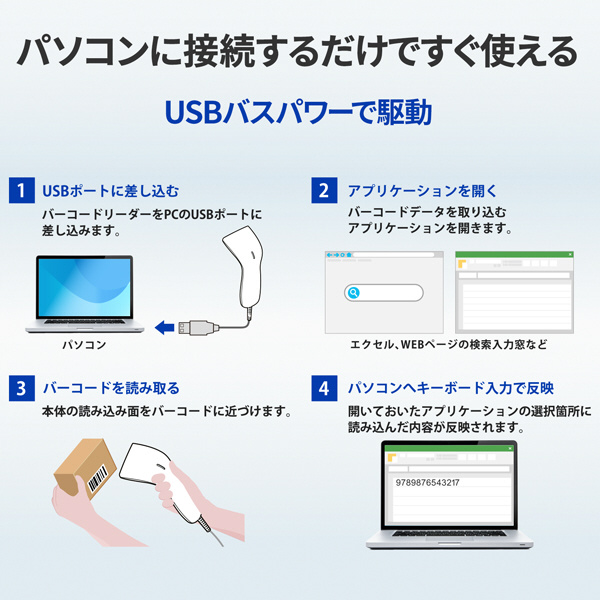 パソコンに接続するだけですぐ使える

USBバスパワーで駆動

1 USBポートに差し込む

バーコードリーダーをPCのUSBポートに差し込みます。

パソコン

2 アプリケーションを開く

バーコードデータを取り込むアプリケーションを開きます。

エクセル、WEBページの検索入力窓など

3 バーコードを読み取る

本体の読み込み面をバーコードに近づけます。

4 パソコンへキーボード入力で反映

開いておいたアプリケーションの選択箇所に読み込んだ内容が反映されます。

9789876543217